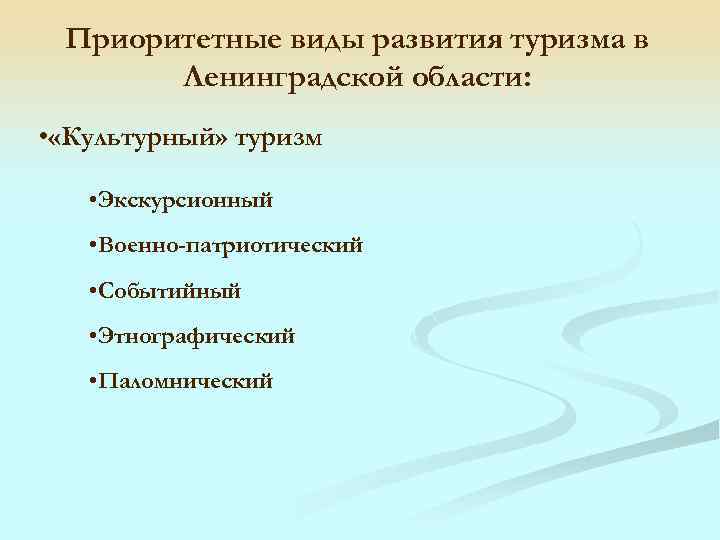 Приоритетные виды развития туризма в Ленинградской области:

•«Культурный» туризм

•Экскурсионный

•Военно-патриотический

•Событийный

•Этнографический

•Паломнический